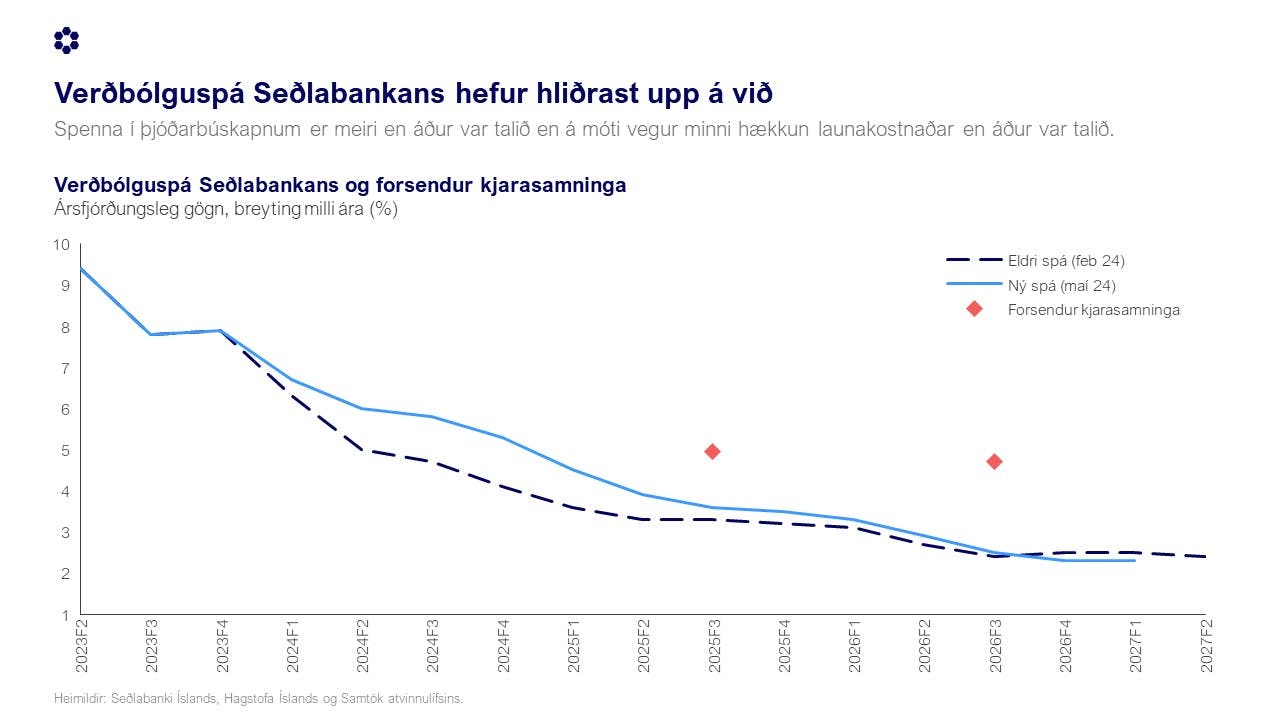 Verðbólguspá Seðlabankans hefur hliðrast upp á við

Spenna í þjóðarbúskapnum er meiri en áður var talið en á móti vegur minni hækkun launakostnaðar en áður var talið.

Verðbólguspá Seðlabankans og forsendur kjarasamninga

Ársfjórðungsleg gögn, breyting milli ára (%)

10
9
8
7
6
5
4
3
2
1

Eldri spá (feb 24)
Ný spá (maí 24)
Forsendur kjarasamninga

2023F2
2023F3
2023F4
2024F1
2024F2
2024F3
2024F4
2025F1
2025F2
2025F3
2025F4
2026F1
2026F2
2026F3
2026F4
2027F1
2027F2

Heimildir: Seðlabanki Íslands, Hagstofa Íslands og Samtök atvinnulífsins.